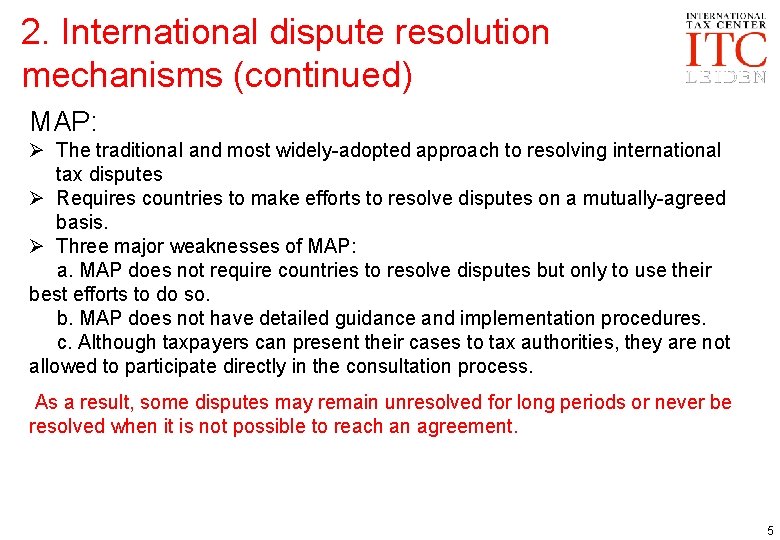 2. International dispute resolution mechanisms (continued)

INTERNATIONAL TAX CENTER
ITC
LEIDEN

MAP:

➢ The traditional and most widely-adopted approach to resolving international tax disputes
➢ Requires countries to make efforts to resolve disputes on a mutually-agreed basis.
➢ Three major weaknesses of MAP:
a. MAP does not require countries to resolve disputes but only to use their best efforts to do so.
b. MAP does not have detailed guidance and implementation procedures.
c. Although taxpayers can present their cases to tax authorities, they are not allowed to participate directly in the consultation process.

As a result, some disputes may remain unresolved for long periods or never be resolved when it is not possible to reach an agreement.

5